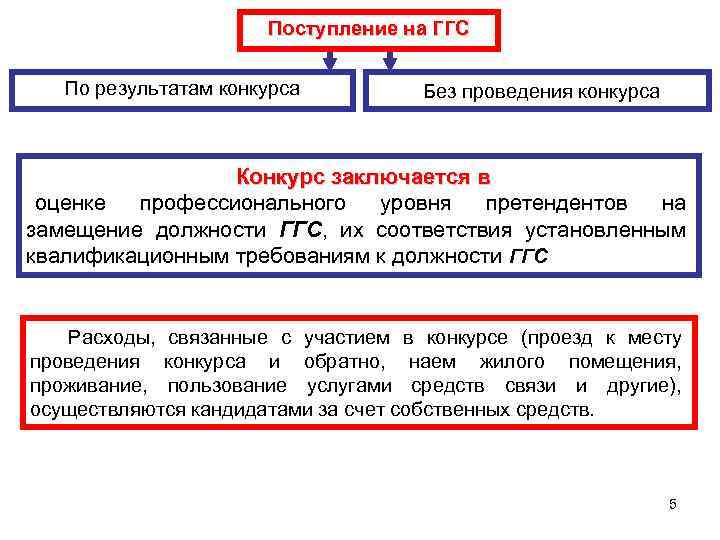 Поступление на ГГС

По результатам конкурса

Без проведения конкурса

Конкурс заключается в
оценке профессионального уровня претендентов на замещение должности ГГС, их соответствия установленным квалификационным требованиям к должности ГГС

Расходы, связанные с участием в конкурсе (проезд к месту проведения конкурса и обратно, наем жилого помещения, проживание, пользование услугами средств связи и другие), осуществляются кандидатами за счет собственных средств.

5